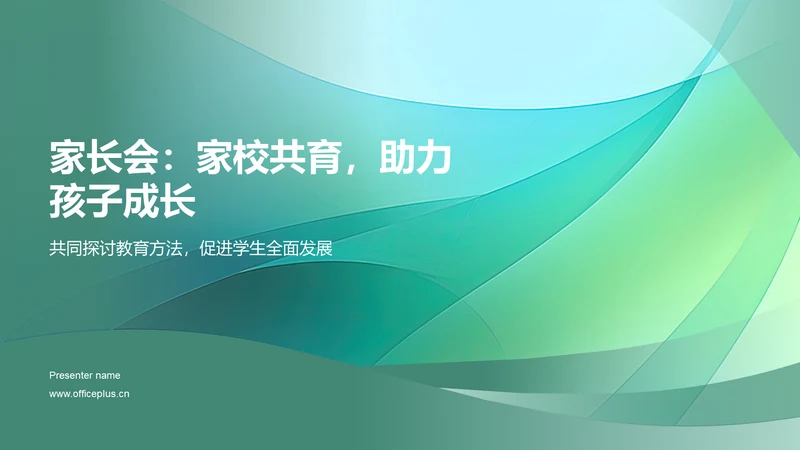 家长会：家校共育，助力孩子成长

共同探讨教育方法，促进学生全面发展

Presenter name

www.officeplus.cn